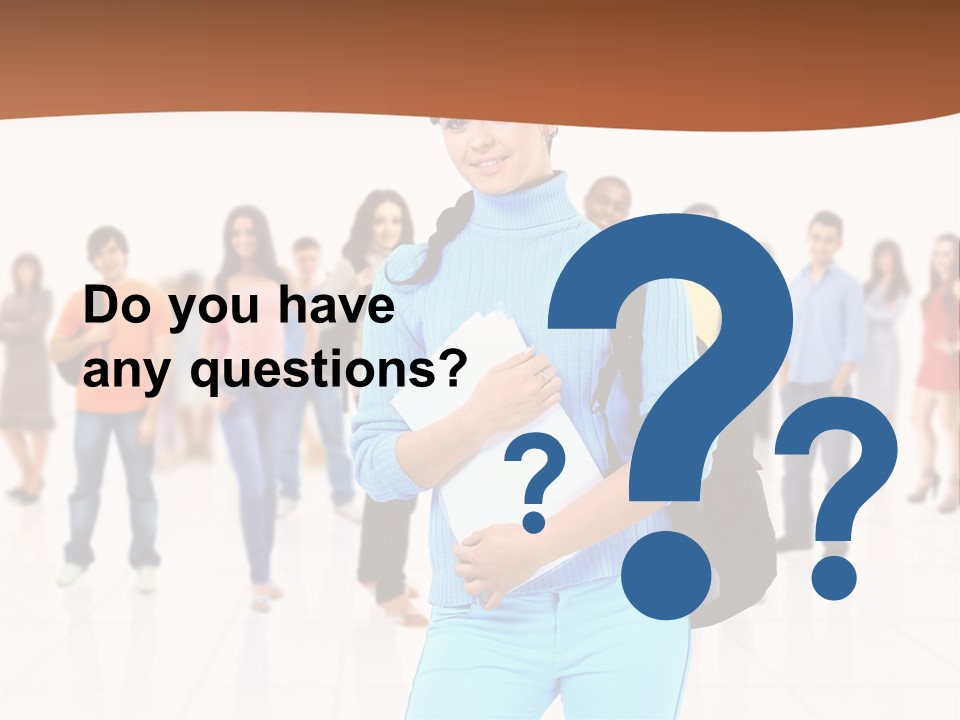 Do you have any questions?

?

?

?